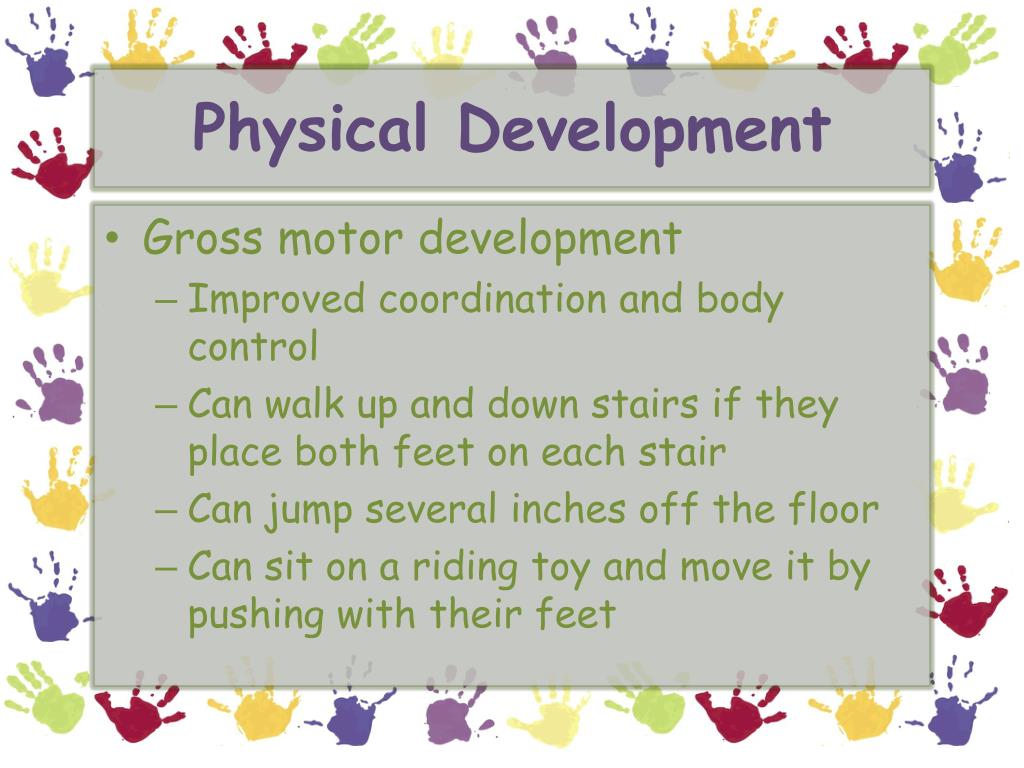 Physical Development

• Gross motor development
– Improved coordination and body control
– Can walk up and down stairs if they place both feet on each stair
– Can jump several inches off the floor
– Can sit on a riding toy and move it by pushing with their feet